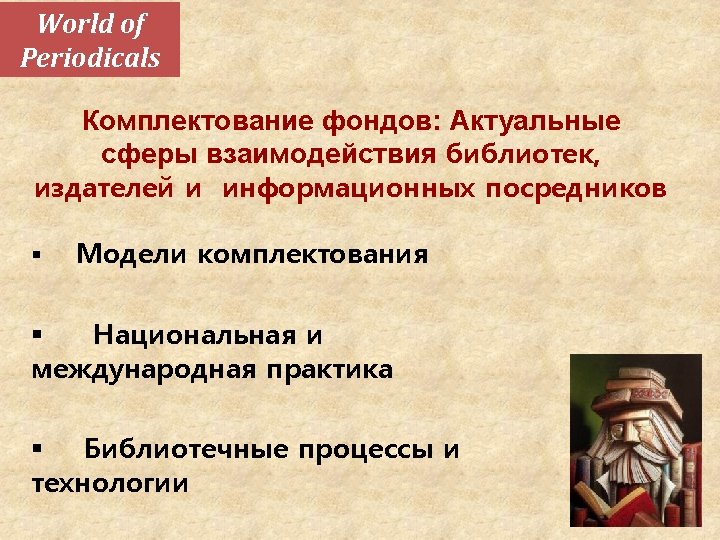 World of Periodicals

Комплектование фондов: Актуальные сферы взаимодействия библиотек, издателей и информационных посредников

▪ Модели комплектования

▪ Национальная и международная практика

▪ Библиотечные процессы и технологии